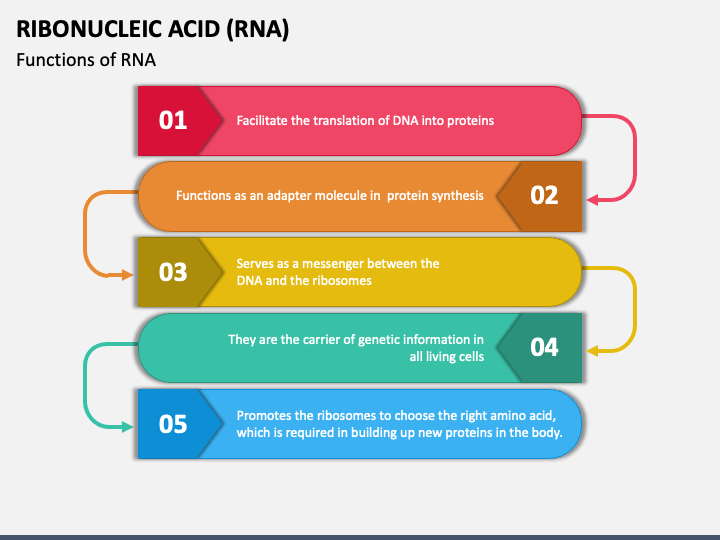 RIBONUCLEIC ACID (RNA)

Functions of RNA

01 Facilitate the translation of DNA into proteins

Functions as an adapter molecule in protein synthesis 02

03 Serves as a messenger between the DNA and the ribosomes

They are the carrier of genetic information in all living cells 04

05 Promotes the ribosomes to choose the right amino acid, which is required in building up new proteins in the body.